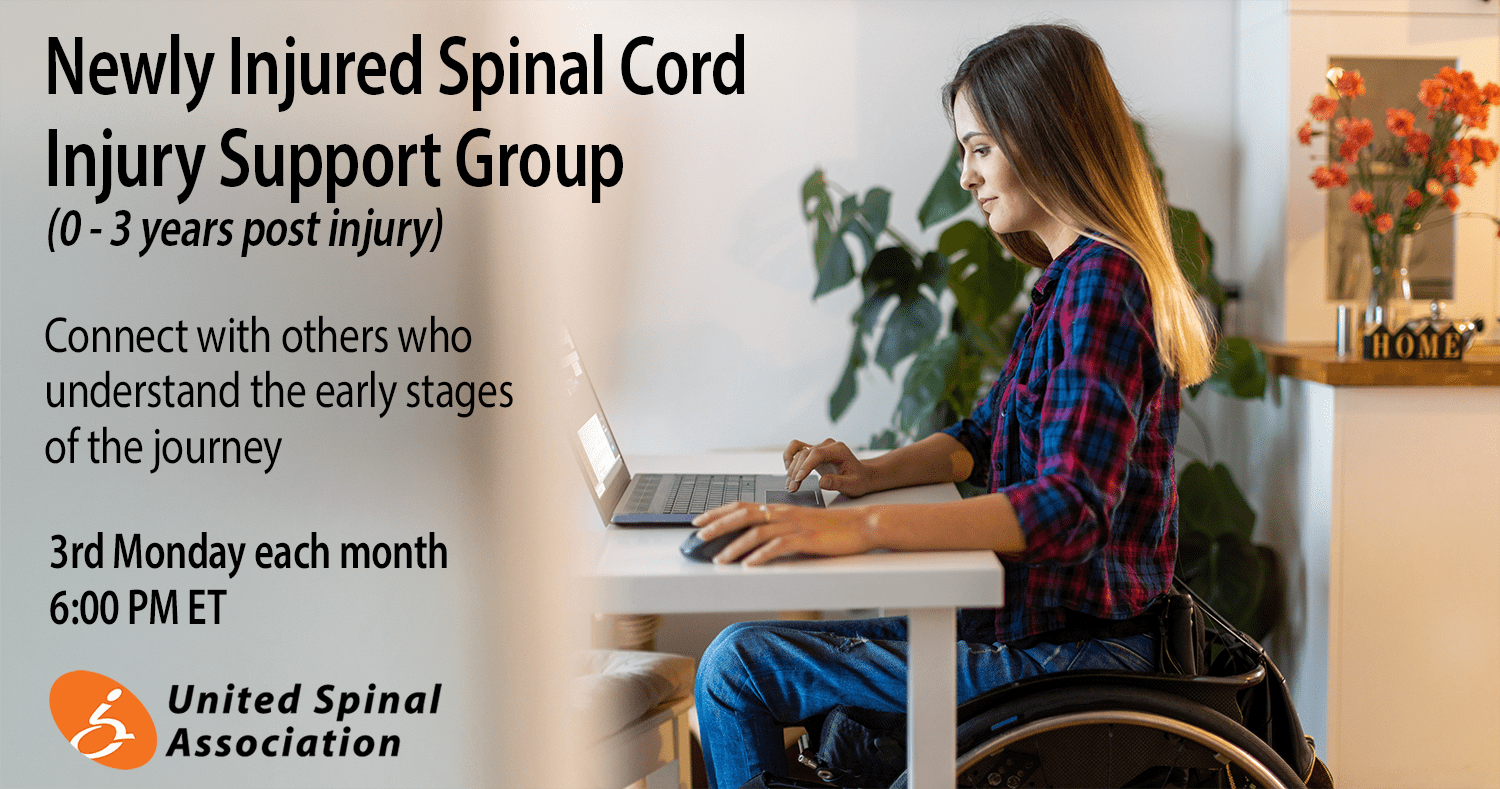 Newly Injured Spinal Cord Injury Support Group
(0 - 3 years post injury)

Connect with others who understand the early stages of the journey

3rd Monday each month
6:00 PM ET

United Spinal Association

HOME